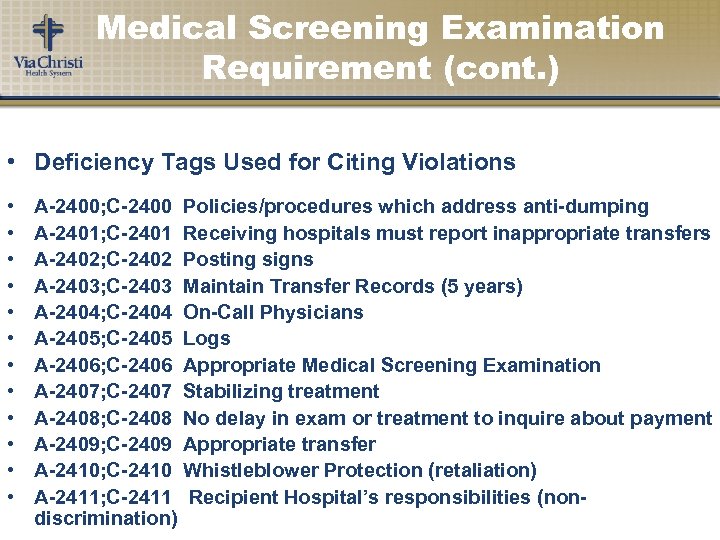 Via Christi
Health System

Medical Screening Examination Requirement (cont.)

• Deficiency Tags Used for Citing Violations

• A-2400;C-2400 Policies/procedures which address anti-dumping
• A-2401;C-2401 Receiving hospitals must report inappropriate transfers
• A-2402;C-2402 Posting signs
• A-2403;C-2403 Maintain Transfer Records (5 years)
• A-2404;C-2404 On-Call Physicians
• A-2405;C-2405 Logs
• A-2406;C-2406 Appropriate Medical Screening Examination
• A-2407;C-2407 Stabilizing treatment
• A-2408;C-2408 No delay in exam or treatment to inquire about payment
• A-2409;C-2409 Appropriate transfer
• A-2410;C-2410 Whistleblower Protection (retaliation)
• A-2411;C-2411 Recipient Hospital's responsibilities (non-discrimination)